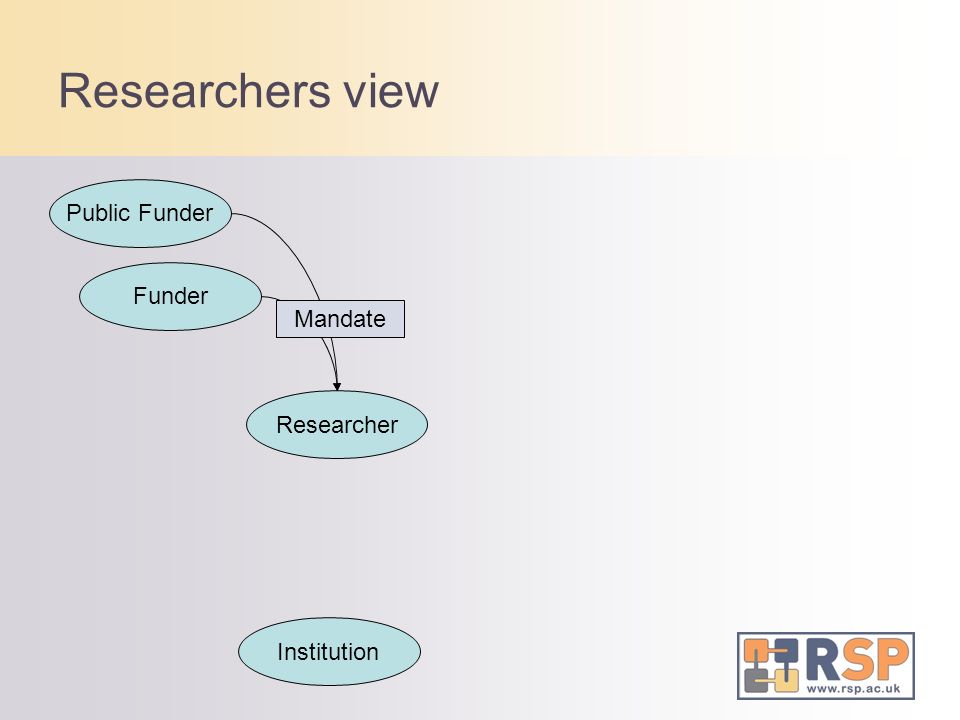 Researchers view

Public Funder

Funder

Mandate

Researcher

Institution

RSP
www.rsp.ac.uk